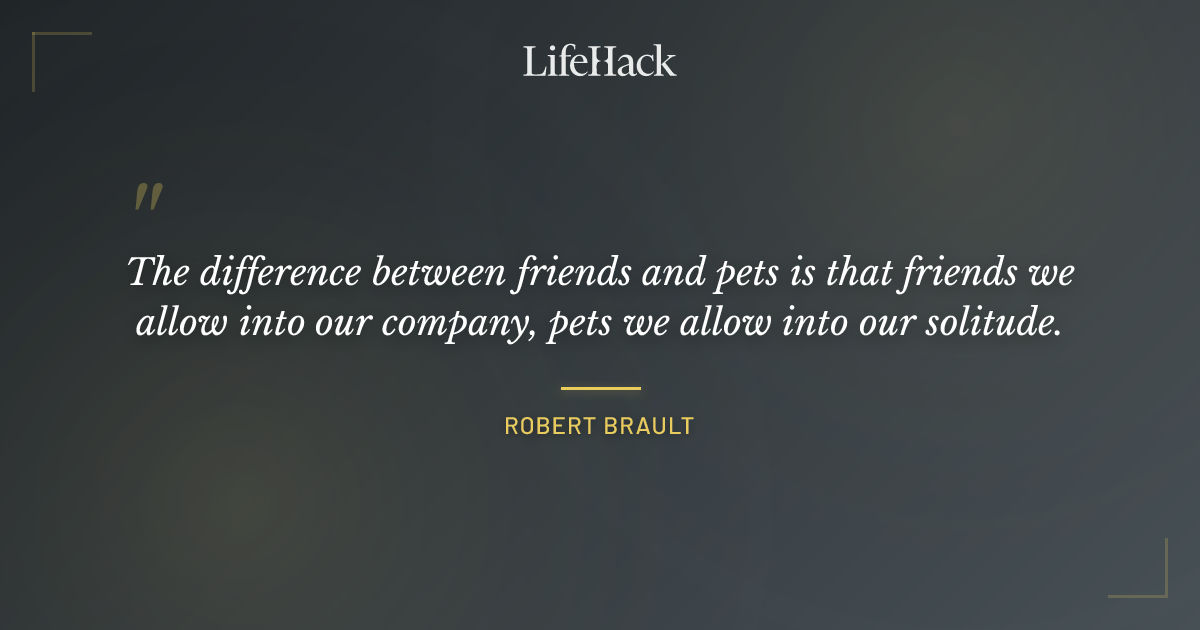 LifeHack

"

The difference between friends and pets is that friends we allow into our company, pets we allow into our solitude.

ROBERT BRAULT